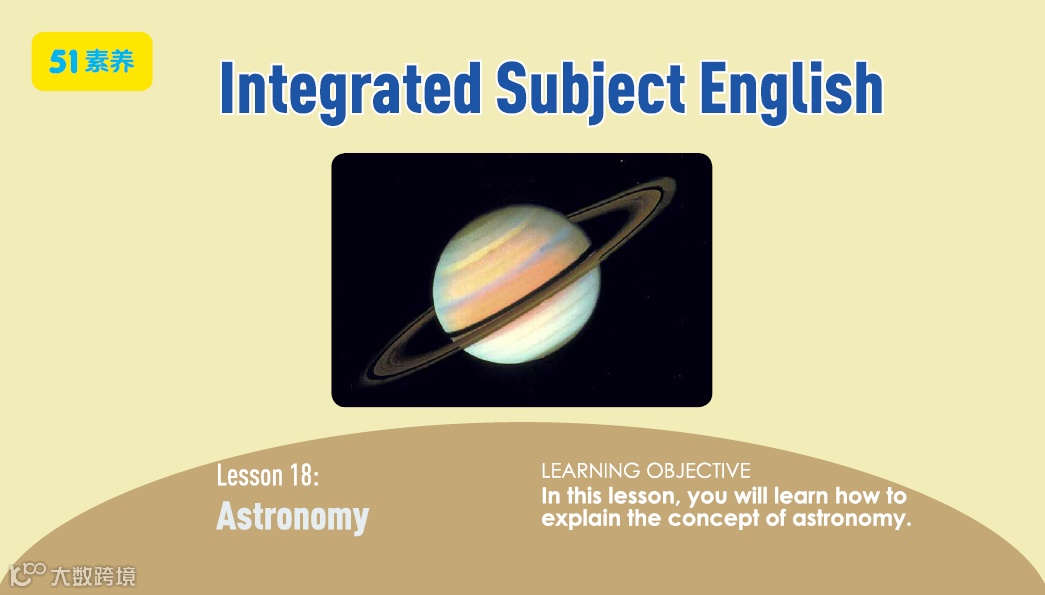 51素养

Integrated Subject English

Lesson 18:
Astronomy

LEARNING OBJECTIVE
In this lesson, you will learn how to explain the concept of astronomy.

大数跨境